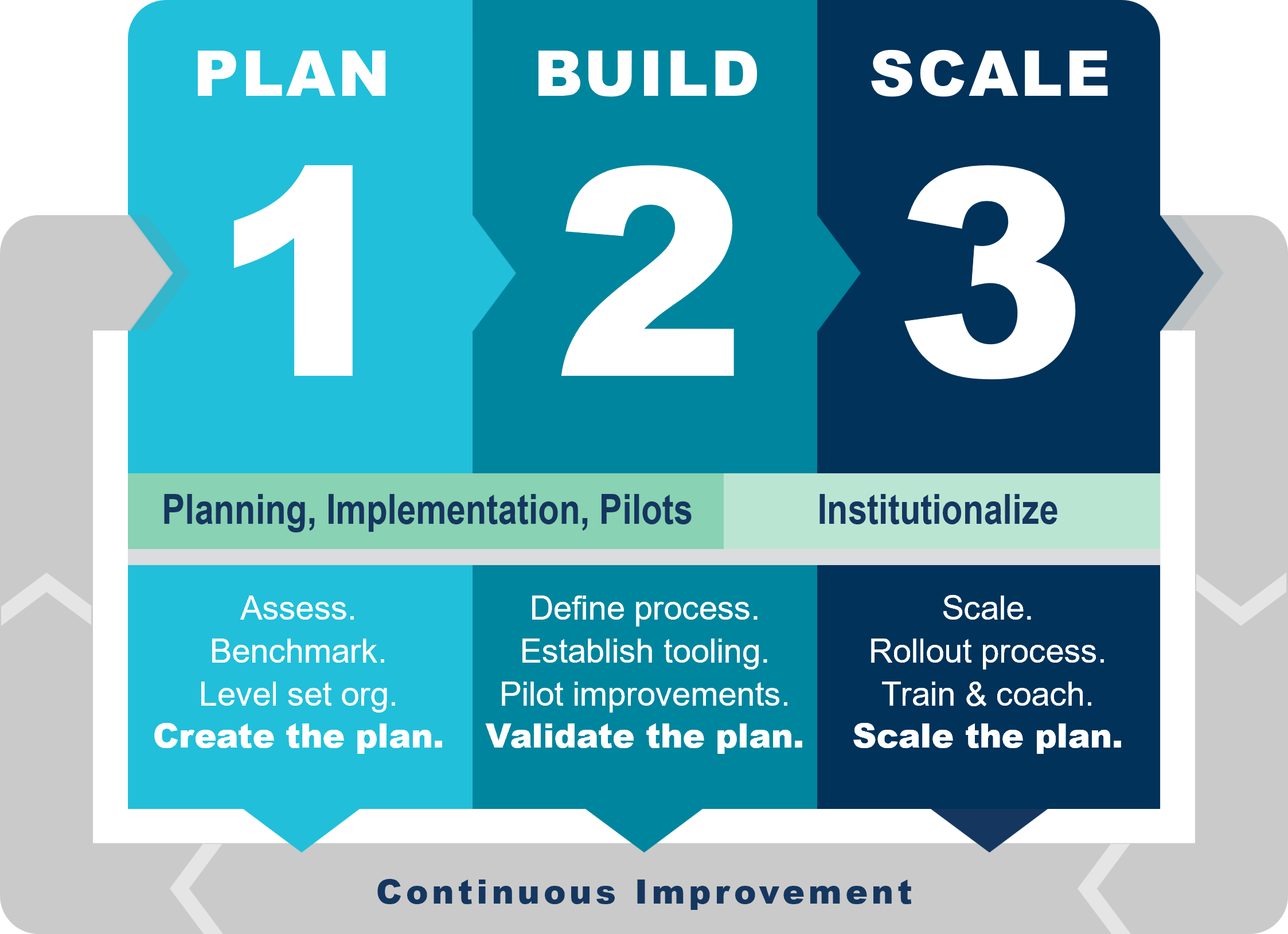 PLAN
1

BUILD
2

SCALE
3

Planning, Implementation, Pilots

Institutionalize

Assess.
Benchmark.
Level set org.
Create the plan.

Define process.
Establish tooling.
Pilot improvements.
Validate the plan.

Scale.
Rollout process.
Train & coach.
Scale the plan.

Continuous Improvement